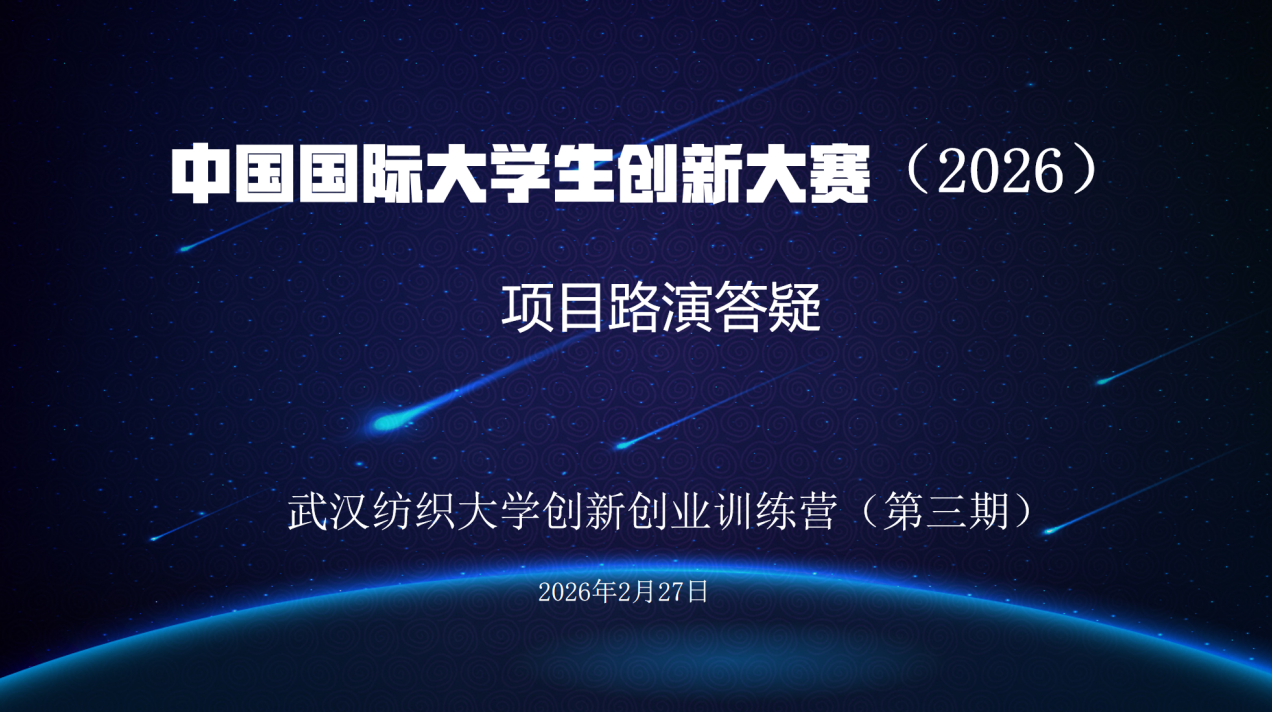 中国国际大学生创新大赛（2026）

项目路演答疑

武汉纺织大学创新创业训练营（第三期）

2026年2月27日